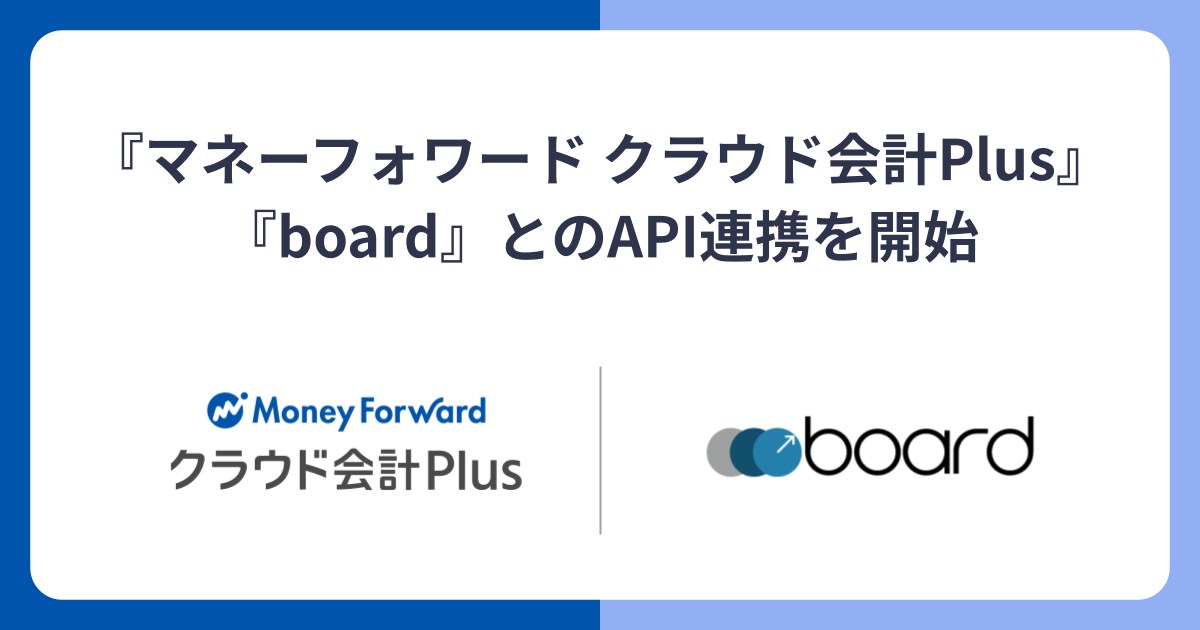 『マネーフォワード クラウド会計Plus』
『board』とのAPI連携を開始

Money Forward
クラウド会計Plus

board